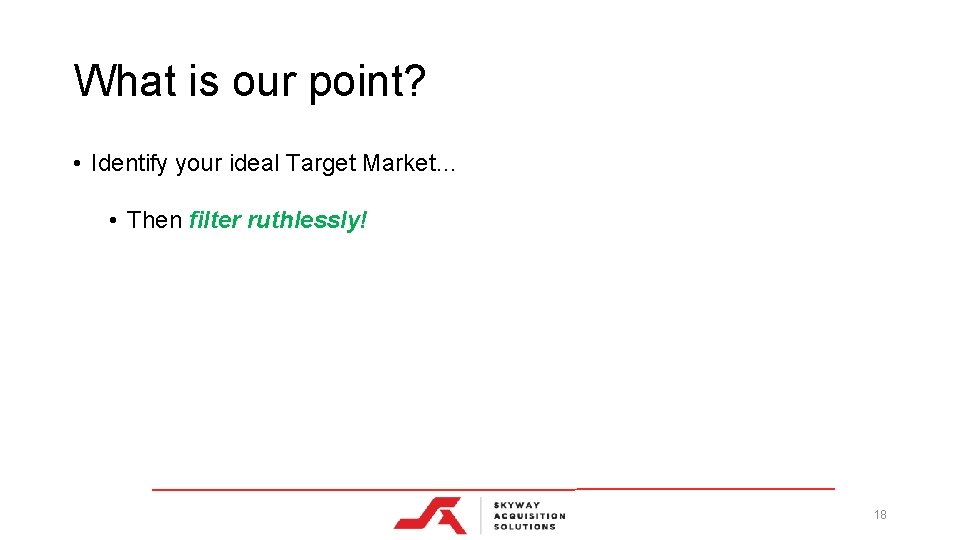 What is our point?

• Identify your ideal Target Market…

• Then filter ruthlessly!

SKYWAY ACQUISITION SOLUTIONS

18